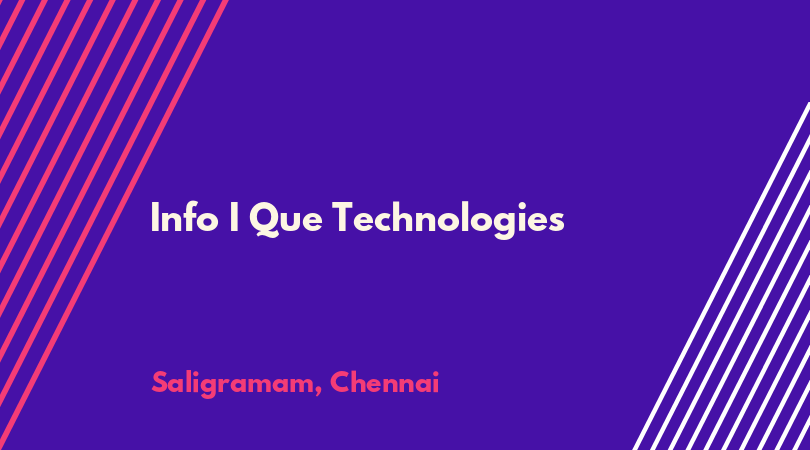 Info I Que Technologies

Saligramam, Chennai